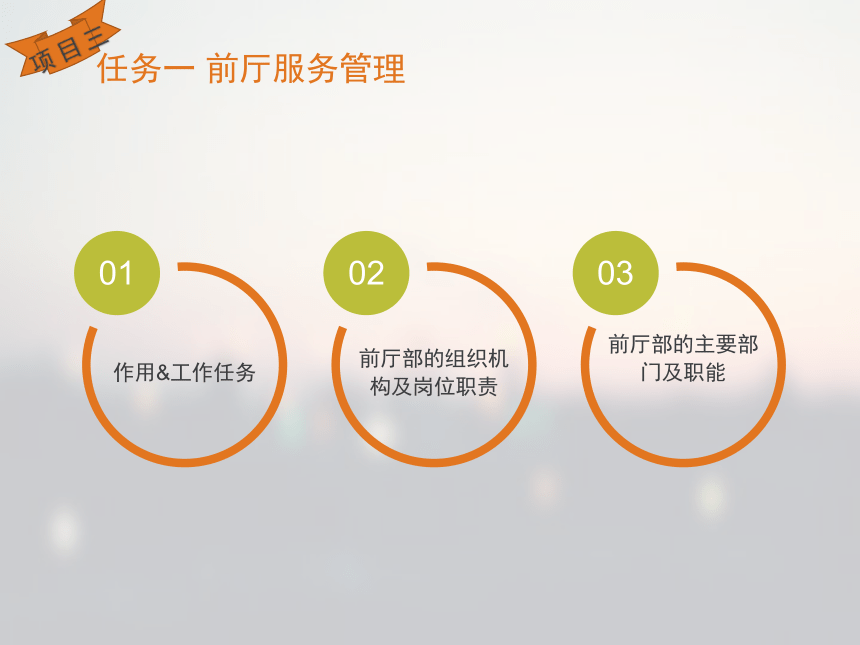 项目三

任务一 前厅服务管理

01

作用&工作任务

02

前厅部的组织机构及岗位职责

03

前厅部的主要部门及职能